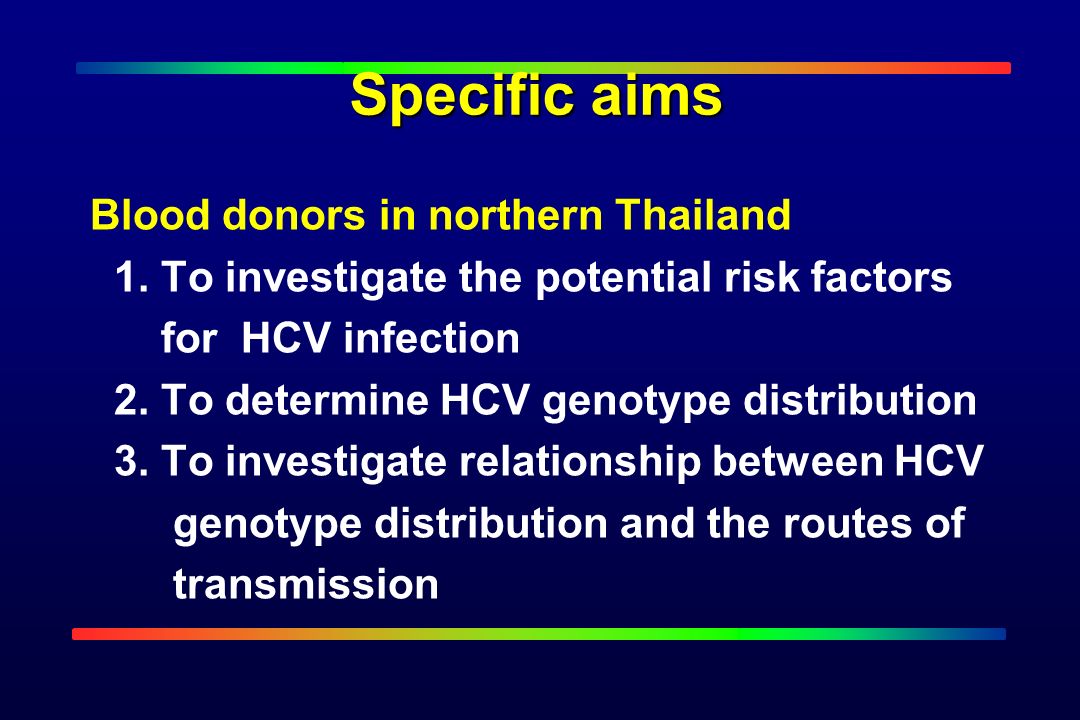 Specific aims

Blood donors in northern Thailand

1. To investigate the potential risk factors for HCV infection

2. To determine HCV genotype distribution

3. To investigate relationship between HCV genotype distribution and the routes of transmission